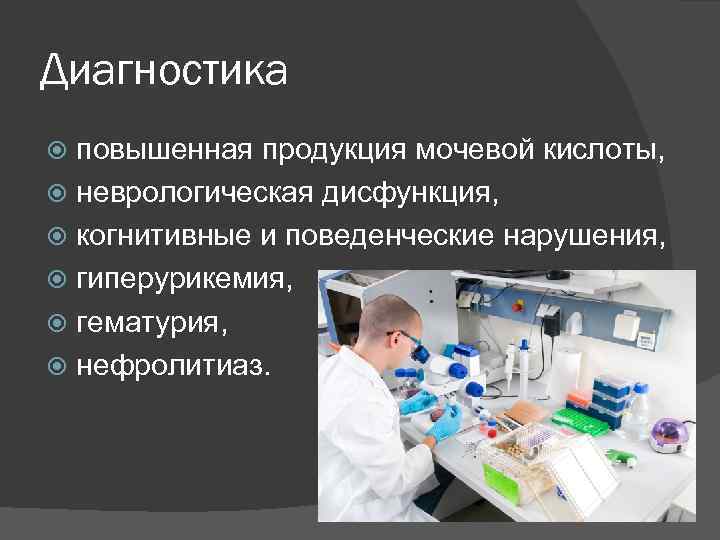 Диагностика

повышенная продукция мочевой кислоты,
неврологическая дисфункция,
когнитивные и поведенческие нарушения,
гиперурикемия,
гематурия,
нефролитиаз.